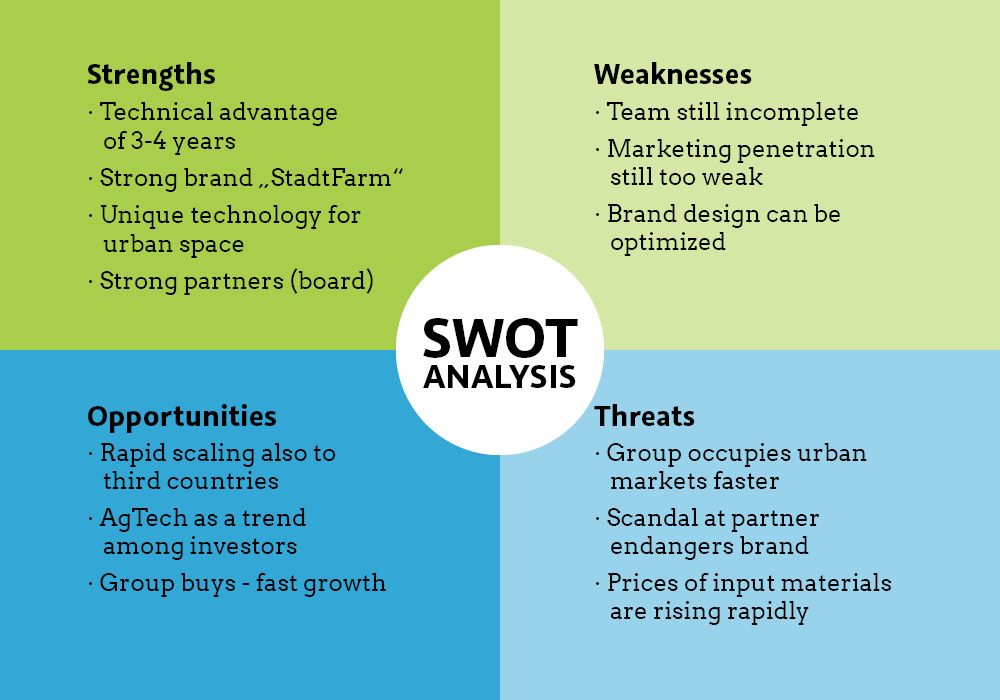 Strengths
· Technical advantage of 3-4 years
· Strong brand „StadtFarm“
· Unique technology for urban space
· Strong partners (board)

Weaknesses
· Team still incomplete
· Marketing penetration still too weak
· Brand design can be optimized

SWOT ANALYSIS

Opportunities
· Rapid scaling also to third countries
· AgTech as a trend among investors
· Group buys - fast growth

Threats
· Group occupies urban markets faster
· Scandal at partner endangers brand
· Prices of input materials are rising rapidly